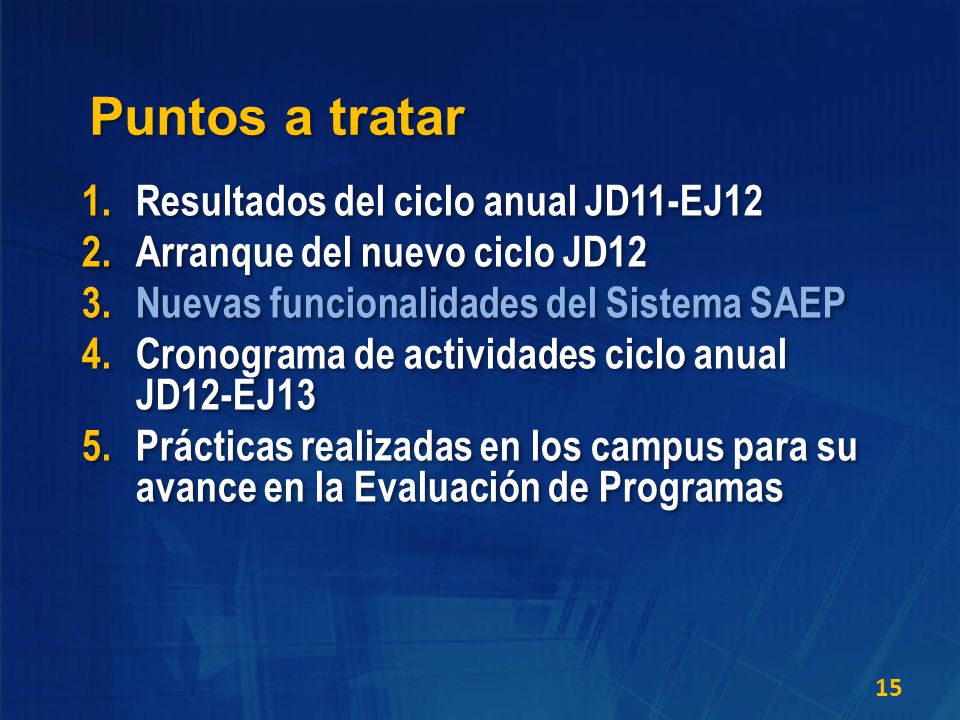 Puntos a tratar

1. Resultados del ciclo anual JD11-EJ12
2. Arranque del nuevo ciclo JD12
3. Nuevas funcionalidades del Sistema SAEP
4. Cronograma de actividades ciclo anual JD12-EJ13
5. Prácticas realizadas en los campus para su avance en la Evaluación de Programas

15